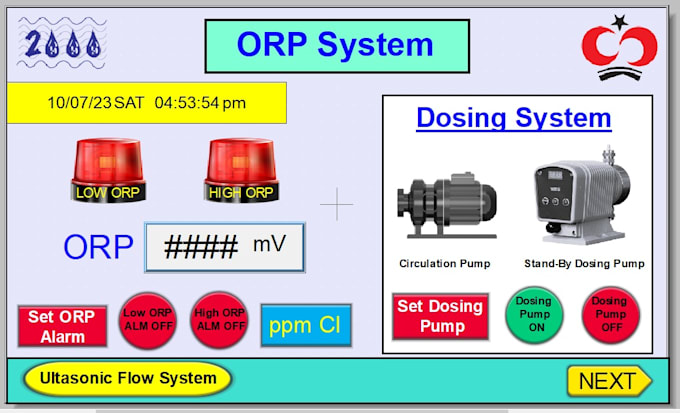 2000

ORP System

10/07/23 SAT 04:53:54 pm

LOW ORP

HIGH ORP

ORP

#### mV

Set ORP Alarm

Low ORP ALM OFF

High ORP ALM OFF

ppm Cl

Dosing System

Circulation Pump

Stand-By Dosing Pump

Set Dosing Pump

Dosing Pump ON

Dosing Pump OFF

Ultasonic Flow System

NEXT